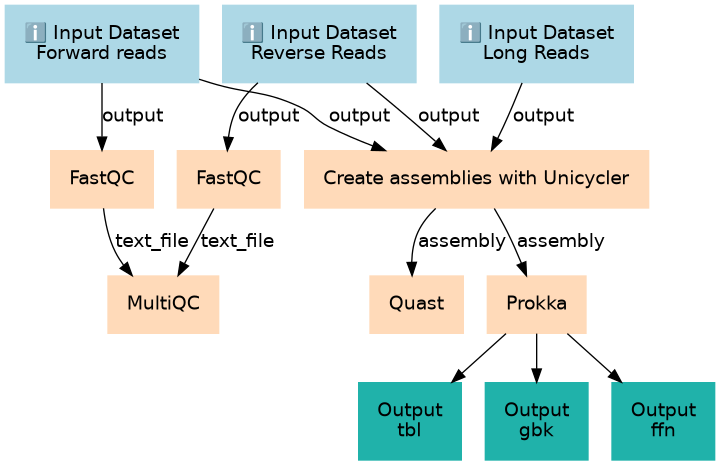 ℹ️ Input Dataset
Forward reads

ℹ️ Input Dataset
Reverse Reads

ℹ️ Input Dataset
Long Reads

output

output

output

output

output

FastQC

FastQC

Create assemblies with Unicycler

text_file

text_file

assembly

assembly

MultiQC

Quast

Prokka

Output
tbl

Output
gbk

Output
ffn